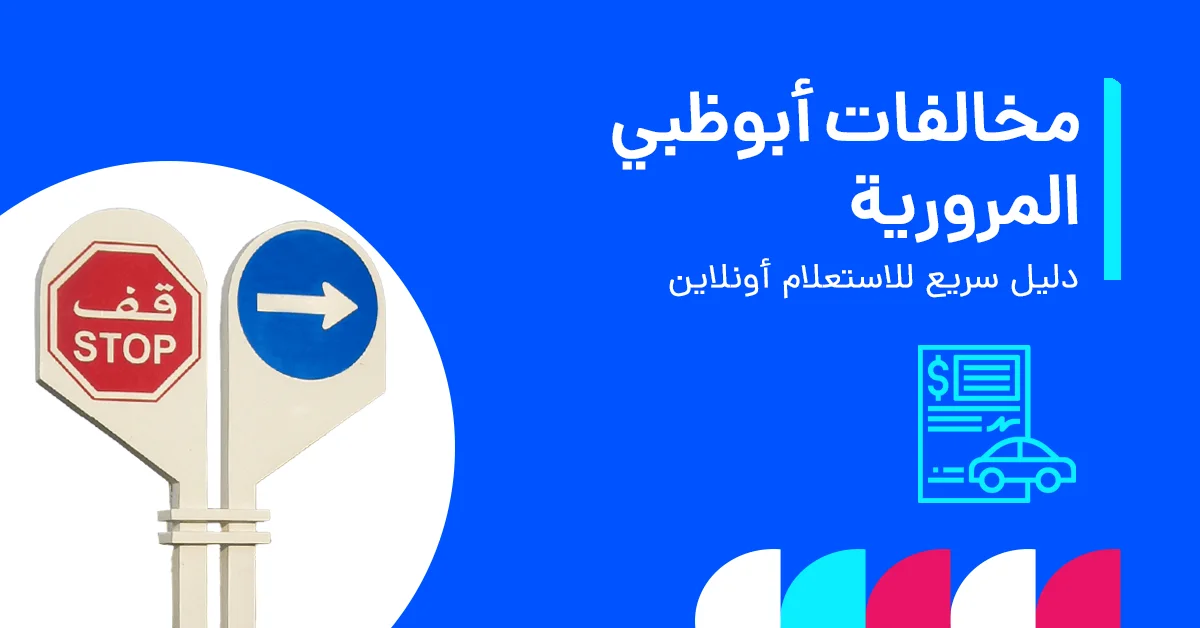 مخالفات أبوظبي المرورية

دليل سريع للاستعلام أونلاين

قف
STOP

$